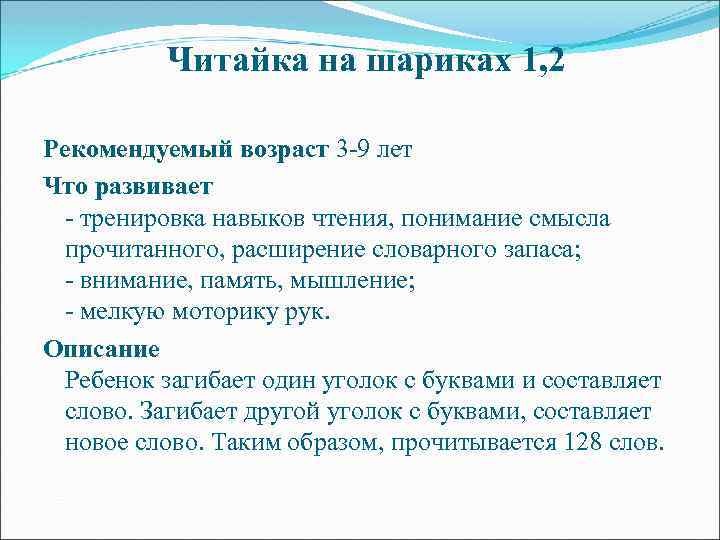 Читайка на шариках 1,2

Рекомендуемый возраст 3-9 лет

Что развивает

- тренировка навыков чтения, понимание смысла прочитанного, расширение словарного запаса;
- внимание, память, мышление;
- мелкую моторику рук.

Описание

Ребенок загибает один уголок с буквами и составляет слово. Загибает другой уголок с буквами, составляет новое слово. Таким образом, прочитывается 128 слов.